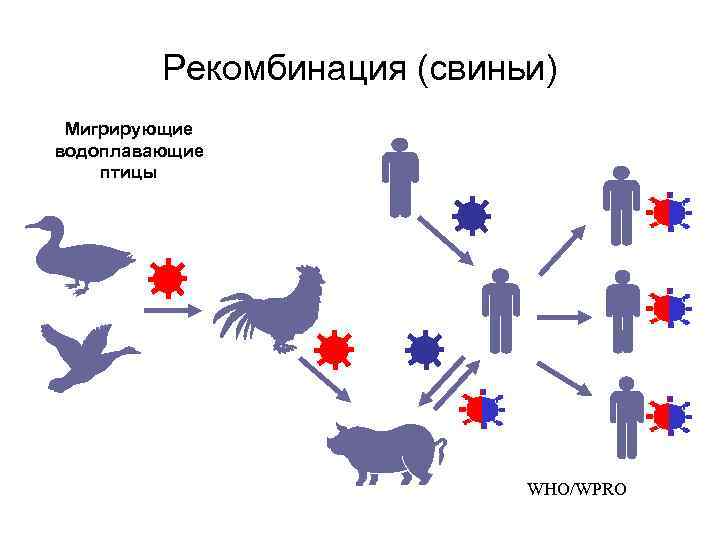 Рекомбинация (свиньи)

Мигрирующие водоплавающие птицы

WHO/WPRO